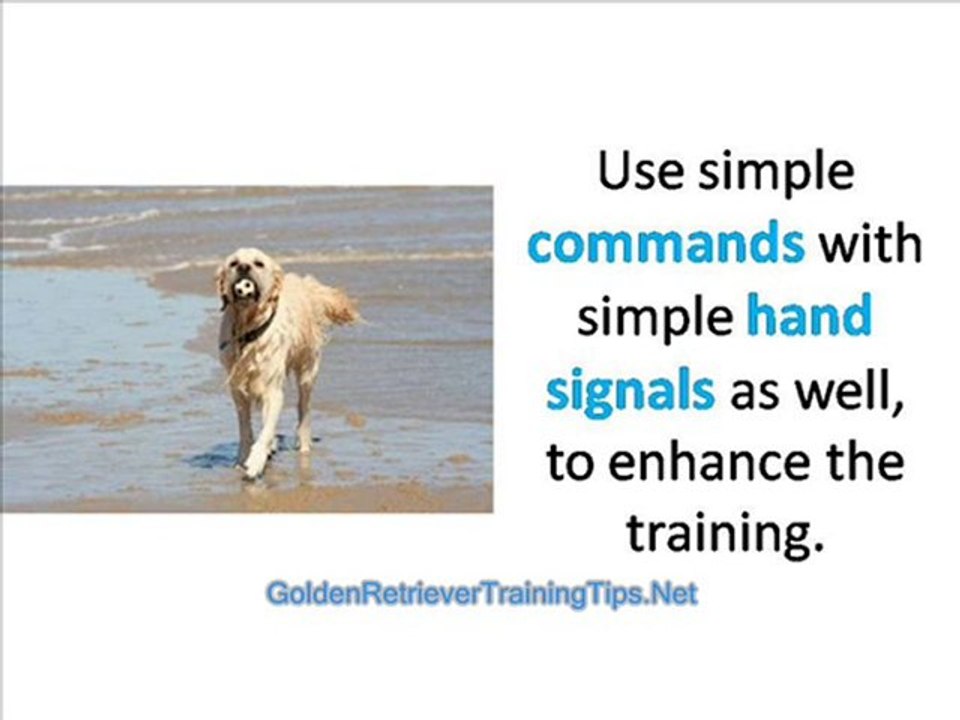 Use simple commands with simple hand signals as well, to enhance the training.

GoldenRetrieverTrainingTips.Net